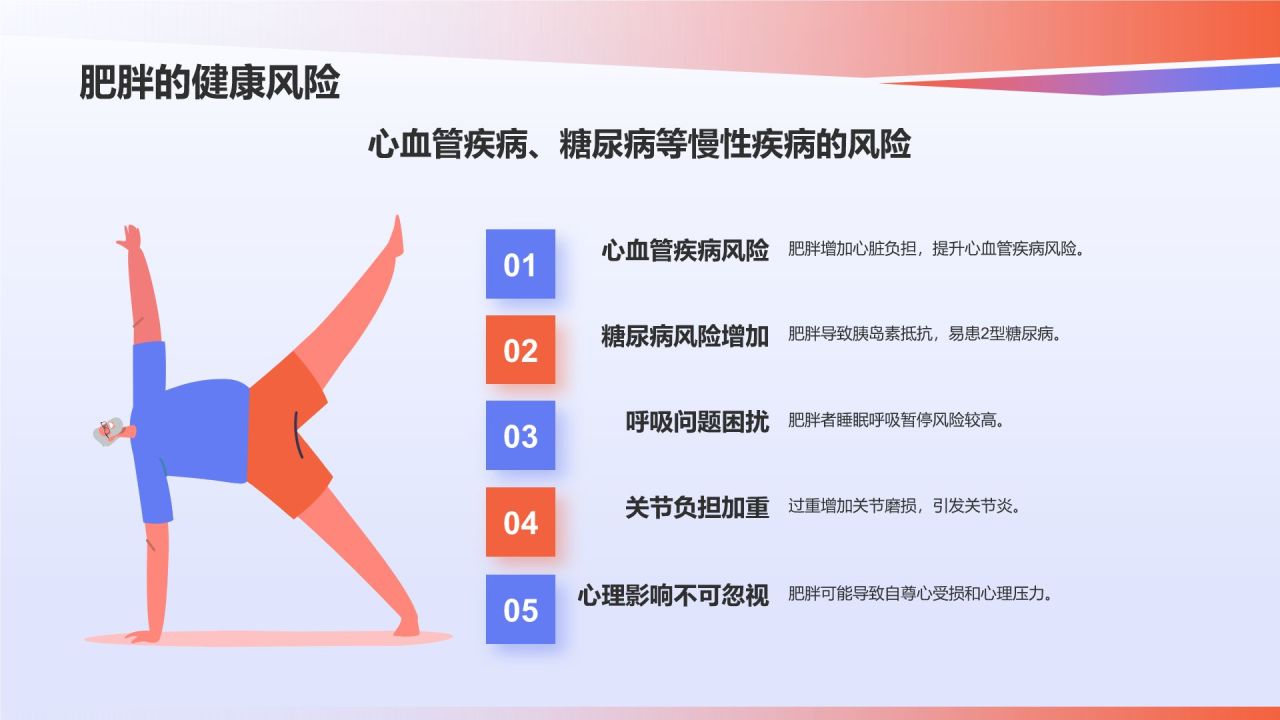 肥胖的健康风险

心血管疾病、糖尿病等慢性疾病的风险

01 心血管疾病风险 肥胖增加心脏负担，提升心血管疾病风险。

02 糖尿病风险增加 肥胖导致胰岛素抵抗，易患2型糖尿病。

03 呼吸问题困扰 肥胖者睡眠呼吸暂停风险较高。

04 关节负担加重 过重增加关节磨损，引发关节炎。

05 心理影响不可忽视 肥胖可能导致自尊心受损和心理压力。